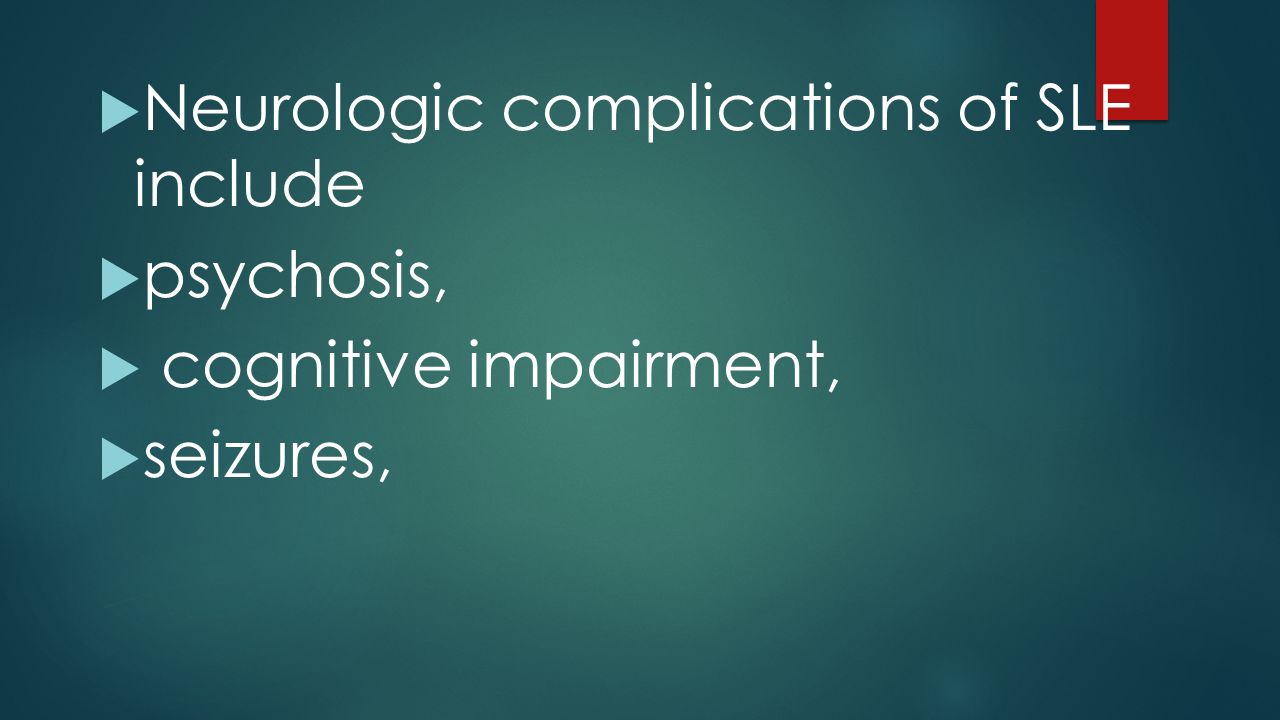 Neurologic complications of SLE include

psychosis,

cognitive impairment,

seizures,